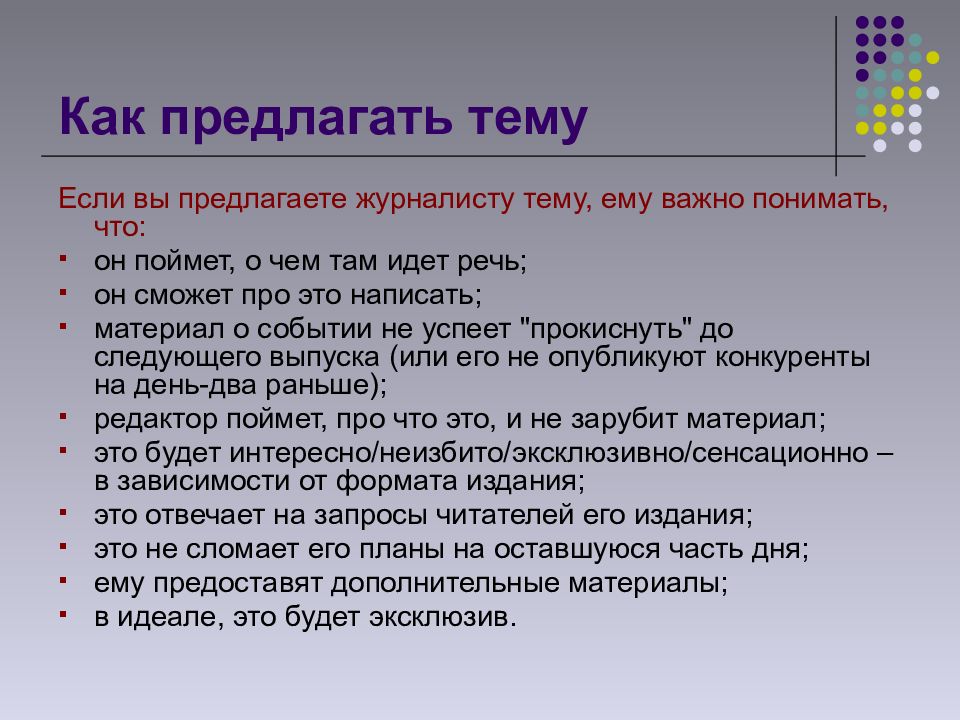 Как предлагать тему

Если вы предлагаете журналисту тему, ему важно понимать, что:

- он поймет, о чем там идет речь;
- он сможет про это написать;
- материал о событии не успеет "прокиснуть" до следующего выпуска (или его не опубликуют конкуренты на день-два раньше);
- редактор поймет, про что это, и не зарубит материал;
- это будет интересно/неизбито/эксклюзивно/сенсационно – в зависимости от формата издания;
- это отвечает на запросы читателей его издания;
- это не сломает его планы на оставшуюся часть дня;
- ему предоставят дополнительные материалы;
- в идеале, это будет эксклюзив.